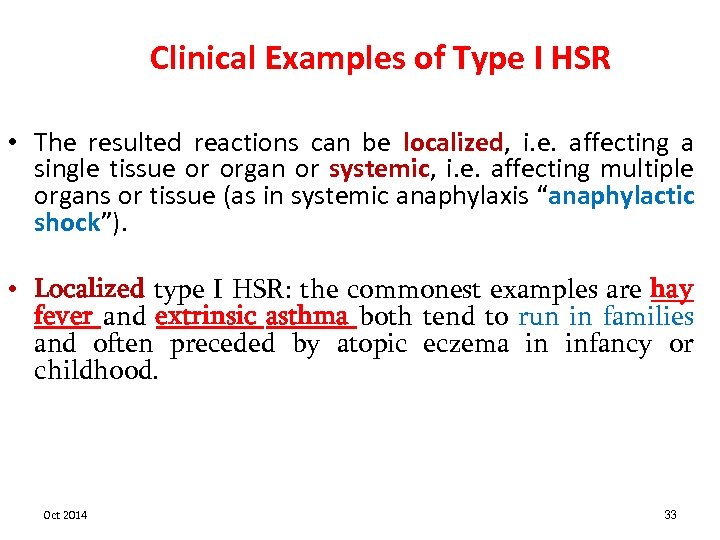 Clinical Examples of Type I HSR

• The resulted reactions can be localized, i.e. affecting a single tissue or organ or systemic, i.e. affecting multiple organs or tissue (as in systemic anaphylaxis “anaphylactic shock”).

• Localized type I HSR: the commonest examples are hay fever and extrinsic asthma both tend to run in families and often preceded by atopic eczema in infancy or childhood.

Oct 2014

33